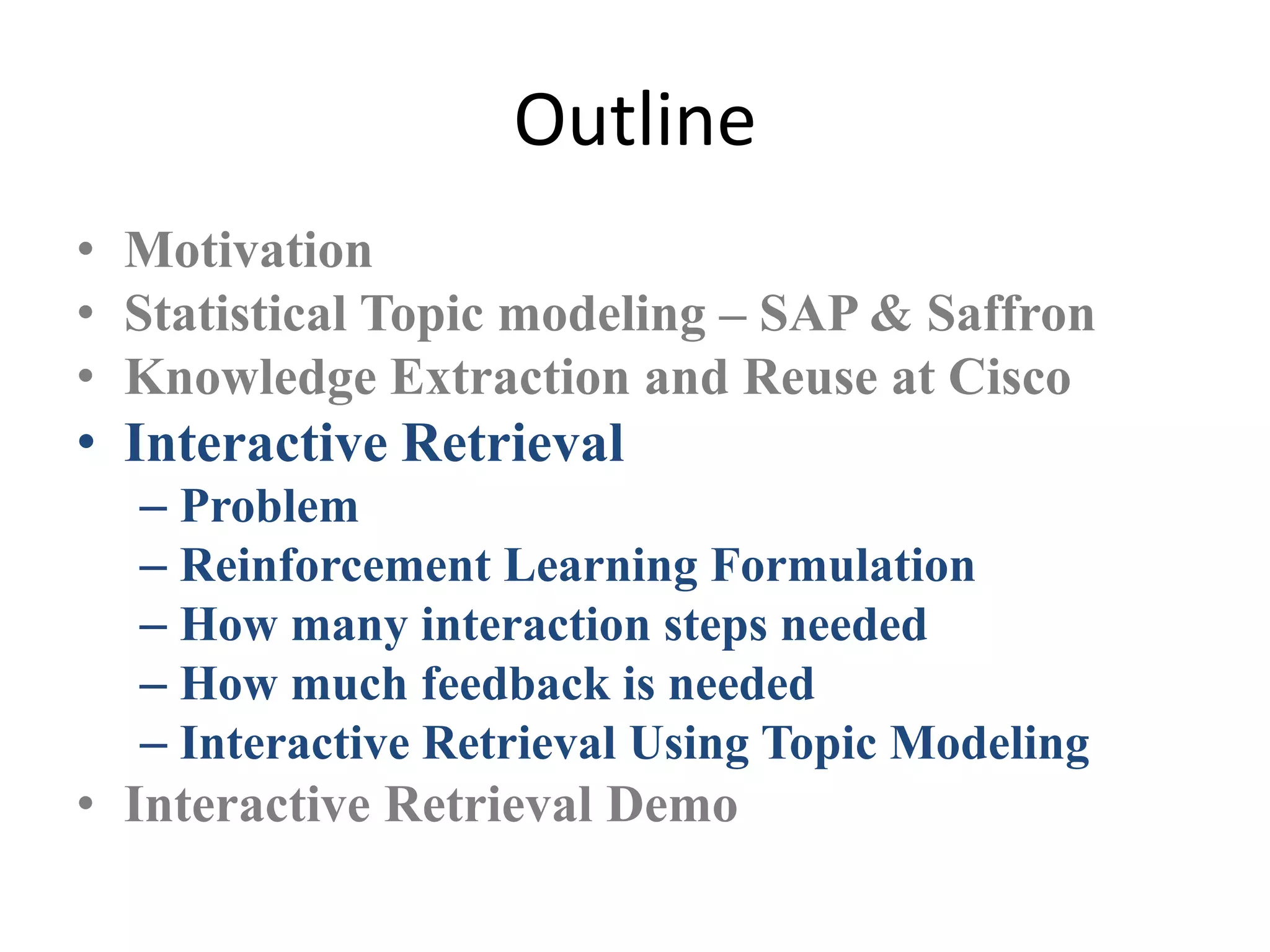 Outline

• Motivation
• Statistical Topic modeling – SAP & Saffron
• Knowledge Extraction and Reuse at Cisco
• Interactive Retrieval
– Problem
– Reinforcement Learning Formulation
– How many interaction steps needed
– How much feedback is needed
– Interactive Retrieval Using Topic Modeling
• Interactive Retrieval Demo